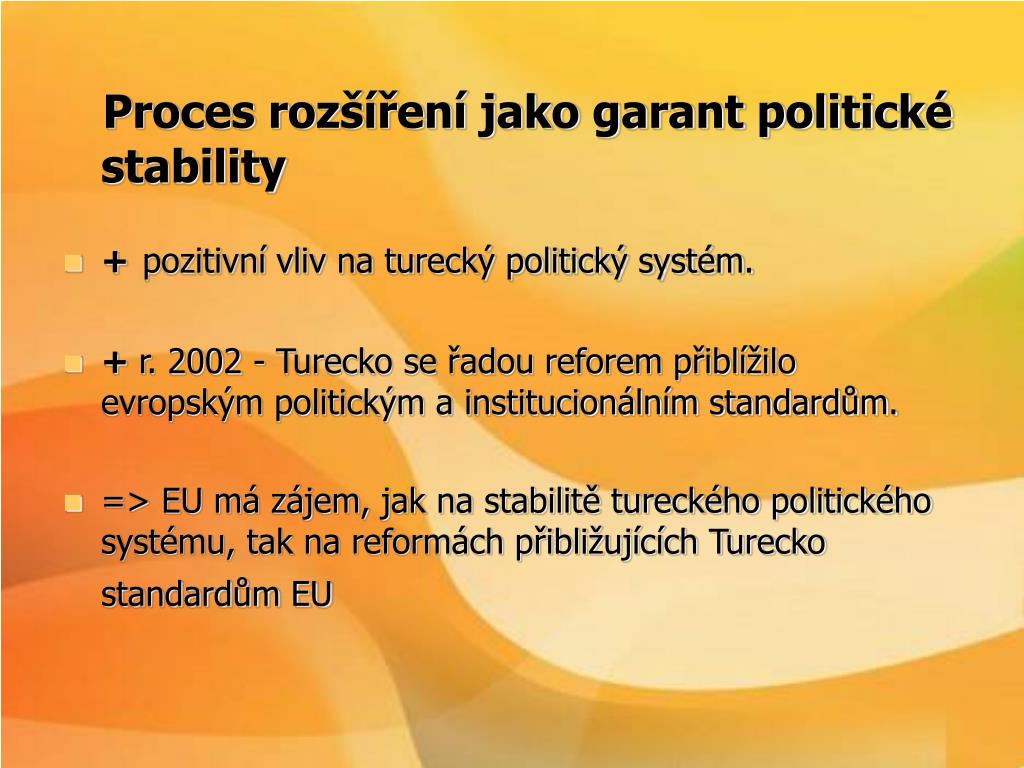 Proces rozšíření jako garant politické stability

+ pozitivní vliv na turecký politický systém.

+ r. 2002 - Turecko se řadou reforem přiblížilo evropským politickým a institucionálním standardům.

=> EU má zájem, jak na stabilitě tureckého politického systému, tak na reformách přibližujících Turecko standardům EU